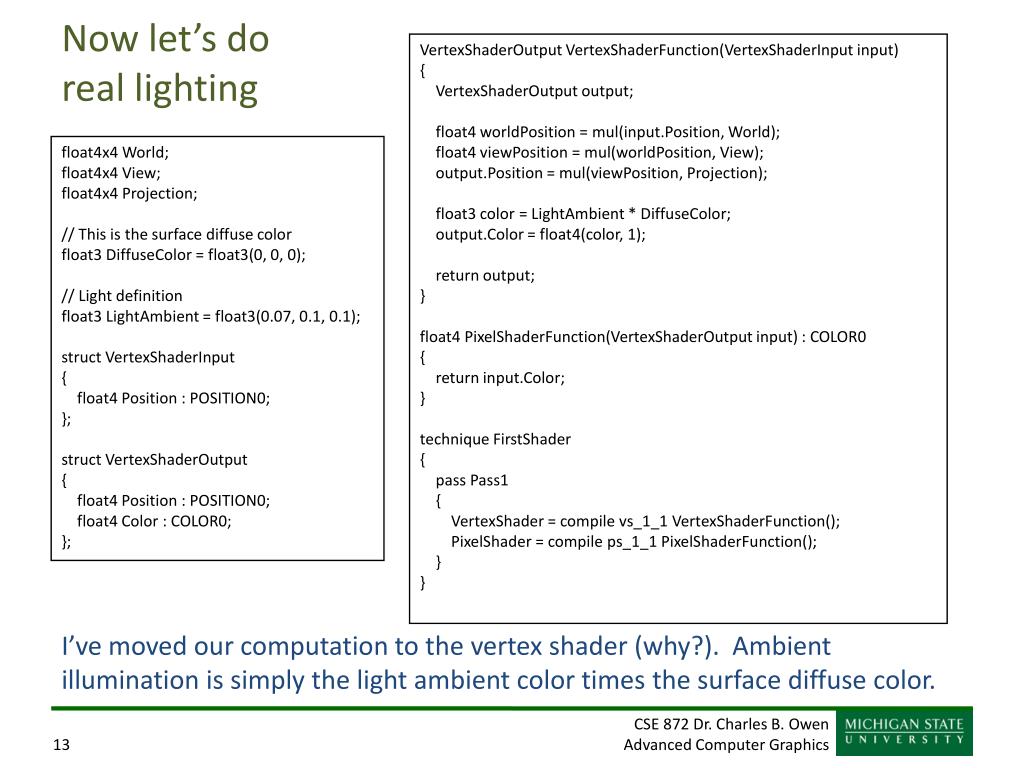 Now let's do real lighting

float4x4 World;
float4x4 View;
float4x4 Projection;

// This is the surface diffuse color
float3 DiffuseColor = float3(0, 0, 0);

// Light definition
float3 LightAmbient = float3(0.07, 0.1, 0.1);

struct VertexShaderInput
{
float4 Position : POSITION0;
};

struct VertexShaderOutput
{
float4 Position : POSITION0;
float4 Color : COLOR0;
};

VertexShaderOutput VertexShaderFunction(VertexShaderInput input)
{
VertexShaderOutput output;

float4 worldPosition = mul(input.Position, World);
float4 viewPosition = mul(worldPosition, View);
output.Position = mul(viewPosition, Projection);

float3 color = LightAmbient * DiffuseColor;
output.Color = float4(color, 1);

return output;
}

float4 PixelShaderFunction(VertexShaderOutput input) : COLOR0
{
return input.Color;
}

technique FirstShader
{
pass Pass1
{
VertexShader = compile vs_1_1 VertexShaderFunction();
PixelShader = compile ps_1_1 PixelShaderFunction();
}
}

I've moved our computation to the vertex shader (why?). Ambient illumination is simply the light ambient color times the surface diffuse color.

13

CSE 872 Dr. Charles B. Owen
Advanced Computer Graphics

MICHIGAN STATE
UNIVERSITY